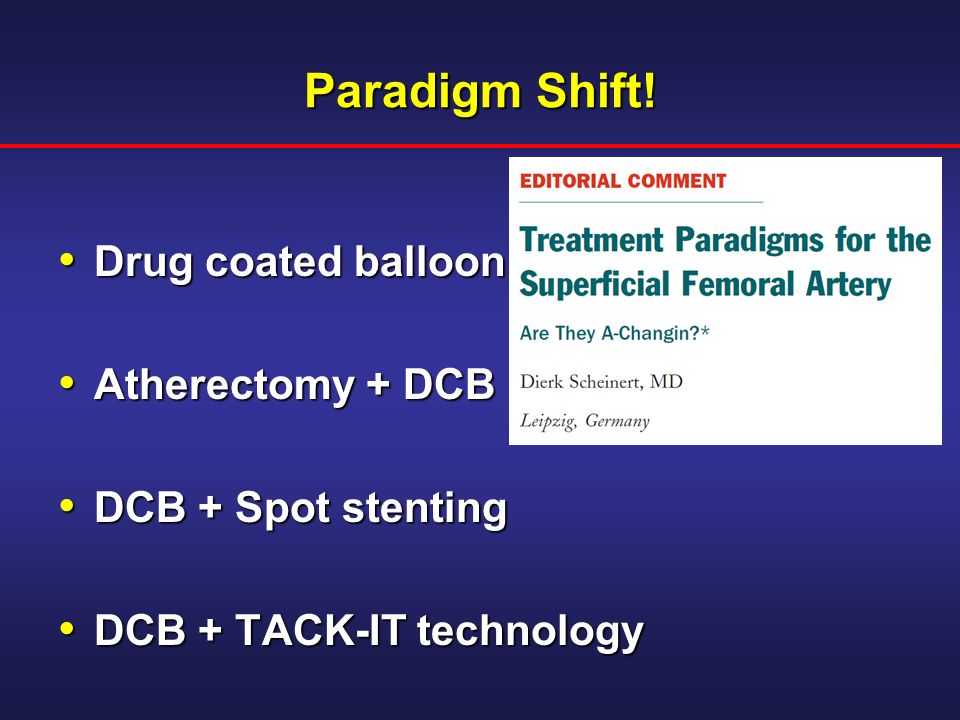 Paradigm Shift!

• Drug coated balloon

• Atherectomy + DCB

• DCB + Spot stenting

• DCB + TACK-IT technology

EDITORIAL COMMENT

Treatment Paradigms for the Superficial Femoral Artery

Are They A-Changin?*

Dierk Scheinert, MD

Leipzig, Germany